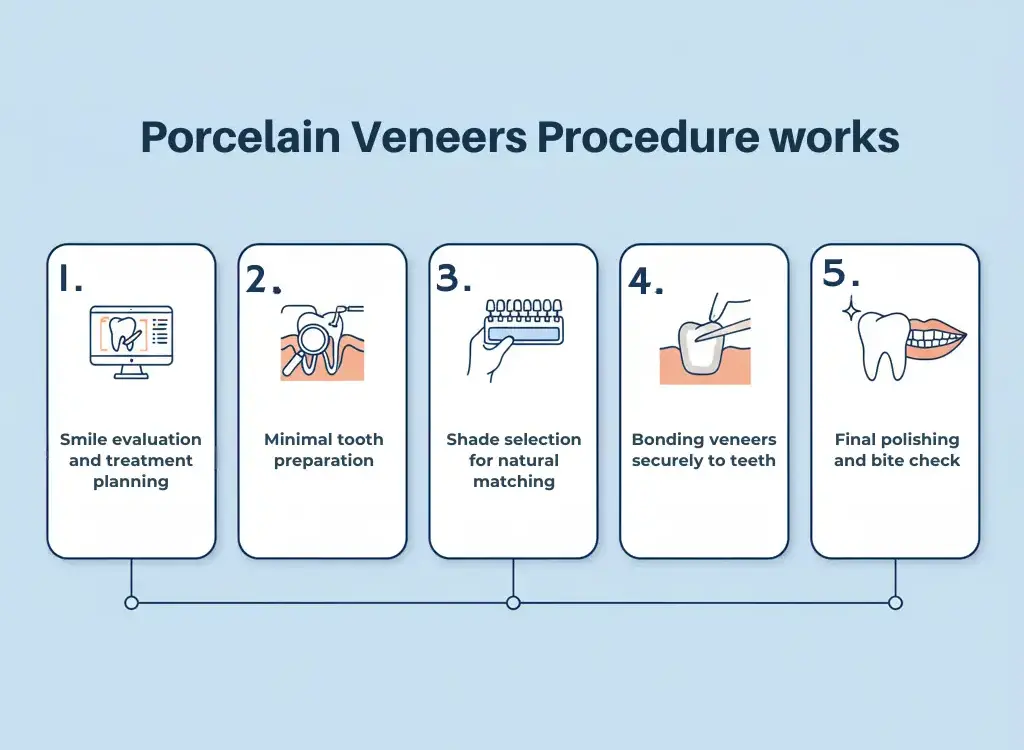 Porcelain Veneers Procedure works

1.

Smile evaluation and treatment planning

2.

Minimal tooth preparation

3.

Shade selection for natural matching

4.

Bonding veneers securely to teeth

5.

Final polishing and bite check